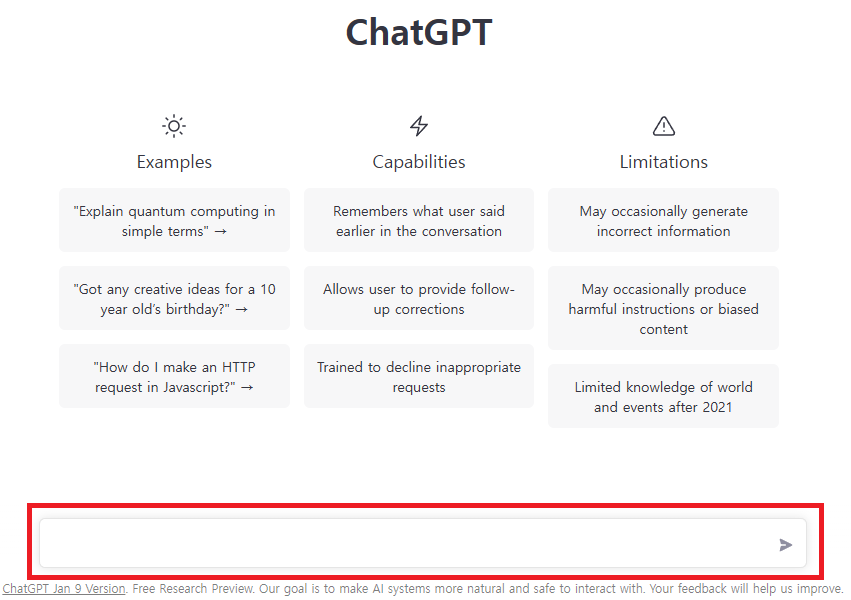 ChatGPT

Examples

"Explain quantum computing in simple terms" →

"Got any creative ideas for a 10 year old's birthday?" →

"How do I make an HTTP request in Javascript?" →

Capabilities

Remembers what user said earlier in the conversation

Allows user to provide follow-up corrections

Trained to decline inappropriate requests

Limitations

May occasionally generate incorrect information

May occasionally produce harmful instructions or biased content

Limited knowledge of world and events after 2021

ChatGPT Jan 9 Version. Free Research Preview. Our goal is to make AI systems more natural and safe to interact with. Your feedback will help us improve.